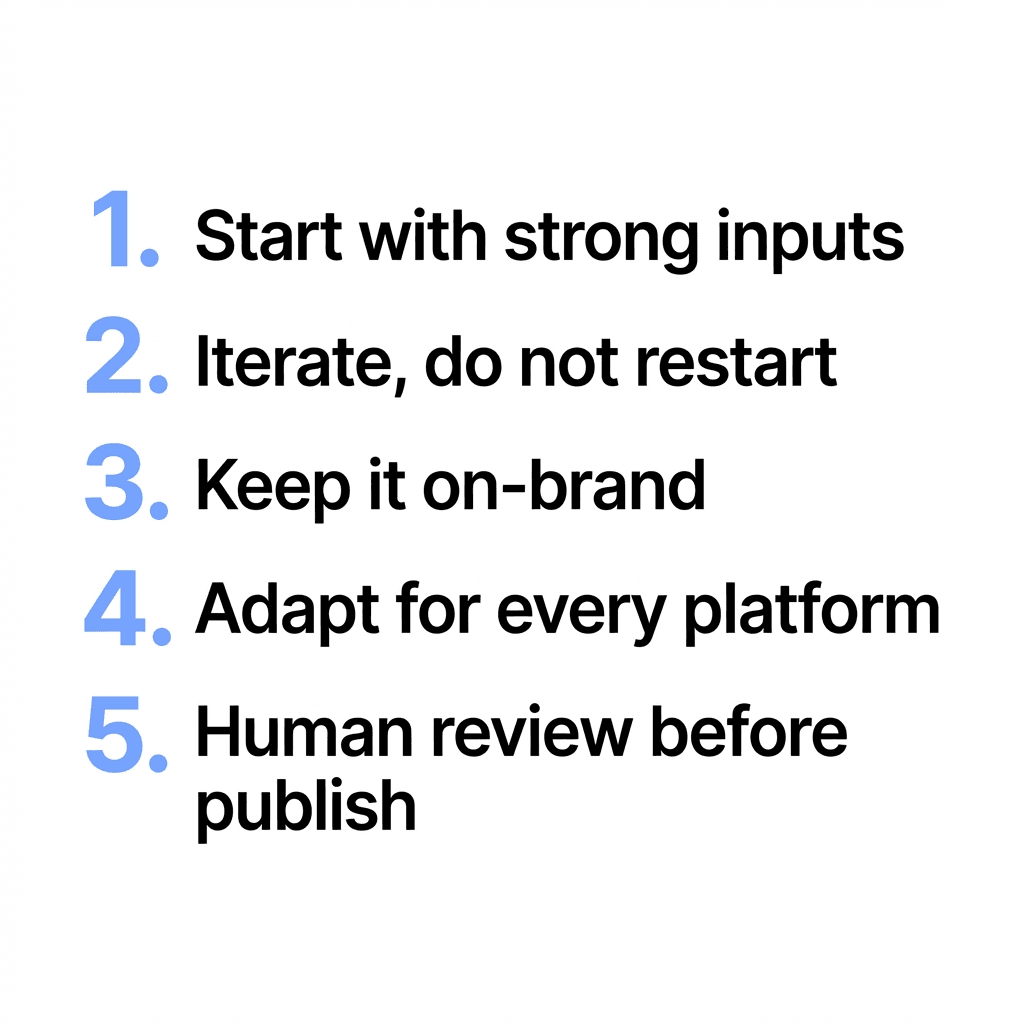 1. Start with strong inputs
2. Iterate, do not restart
3. Keep it on-brand
4. Adapt for every platform
5. Human review before publish